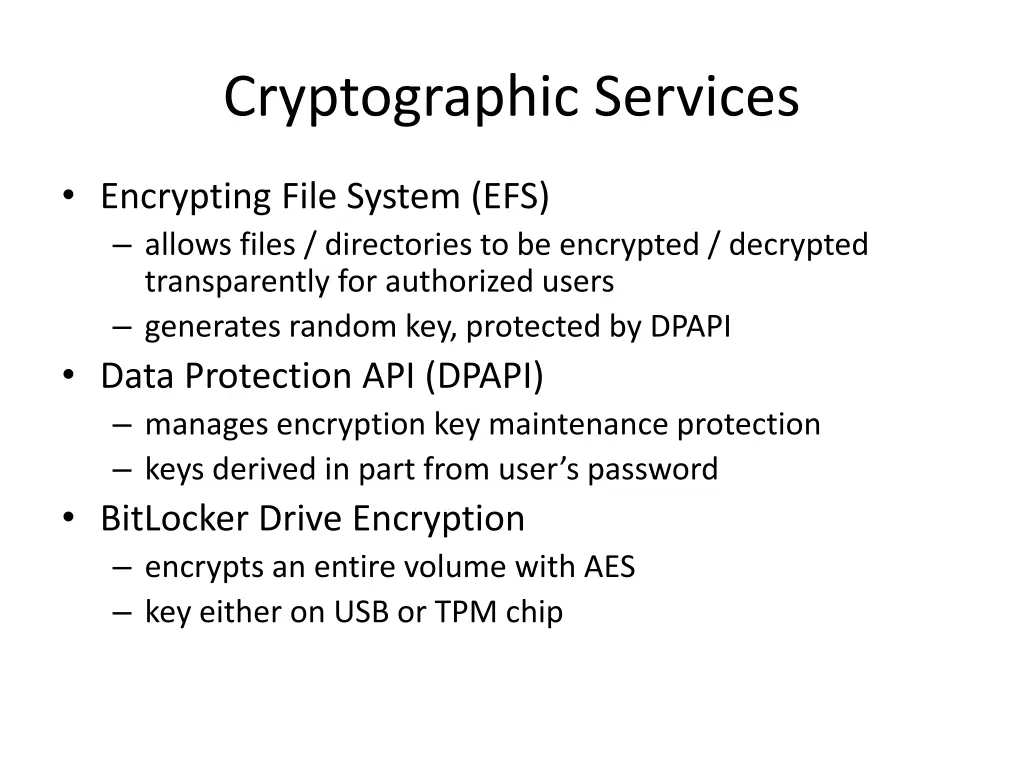 Cryptographic Services

• Encrypting File System (EFS)
  – allows files / directories to be encrypted / decrypted transparently for authorized users
  – generates random key, protected by DPAPI
• Data Protection API (DPAPI)
  – manages encryption key maintenance protection
  – keys derived in part from user’s password
• BitLocker Drive Encryption
  – encrypts an entire volume with AES
  – key either on USB or TPM chip